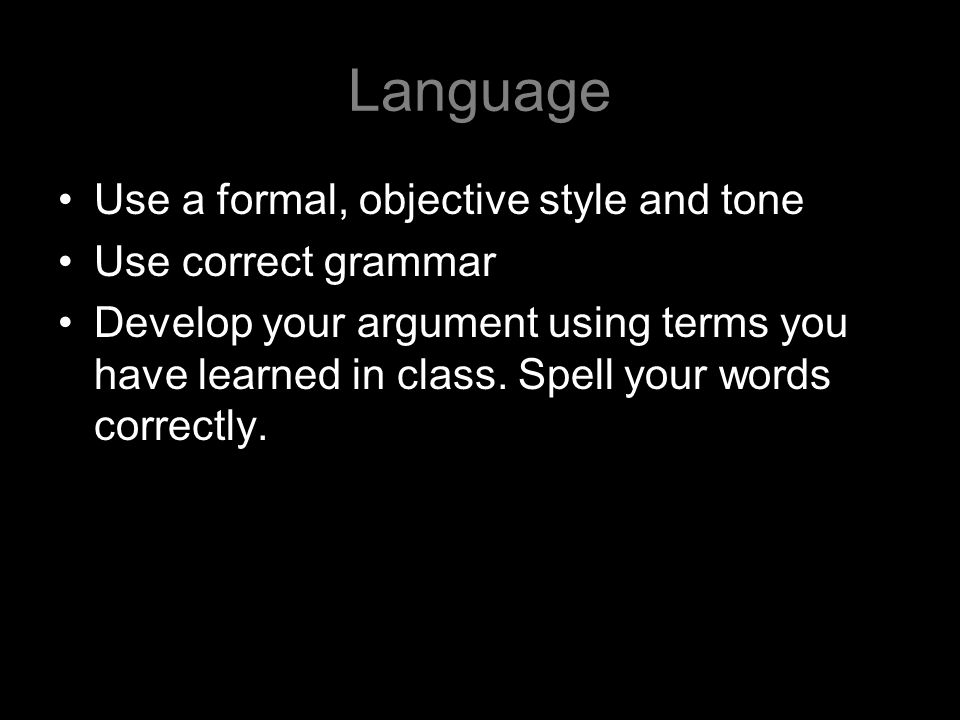 Language

• Use a formal, objective style and tone
• Use correct grammar
• Develop your argument using terms you have learned in class. Spell your words correctly.